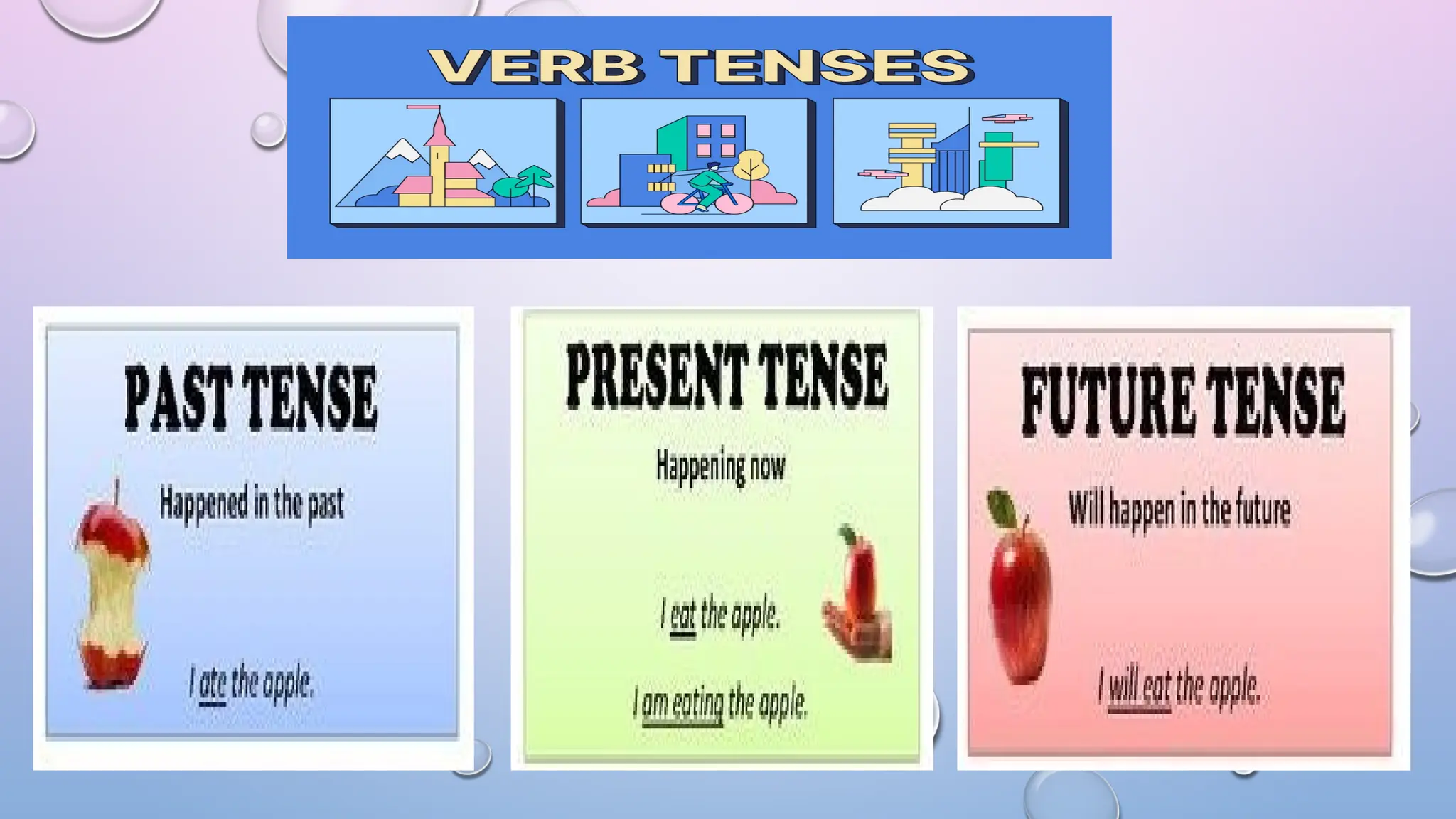 VERB TENSES

PAST TENSE

Happened in the past

I ate the apple.

PRESENT TENSE

Happening now

I eat the apple.

I am eating the apple.

FUTURE TENSE

Will happen in the future

I will eat the apple.